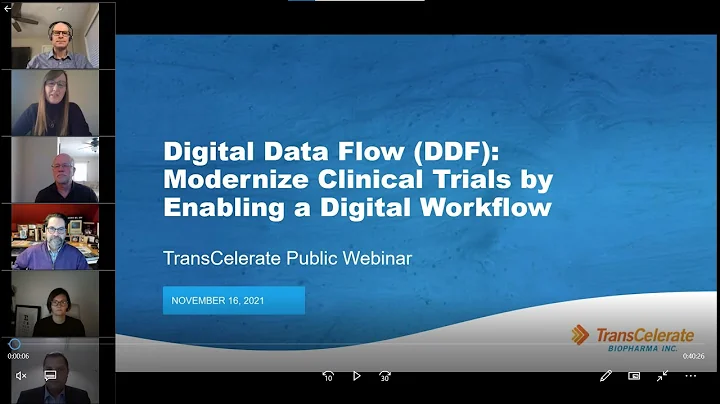 Digital Data Flow (DDF): Modernize Clinical Trials by Enabling a Digital Workflow

TransCelerate Public Webinar

NOVEMBER 16, 2021

TransCelerate BIOPHARMA INC.

0:00:06

0:40:26

10

30